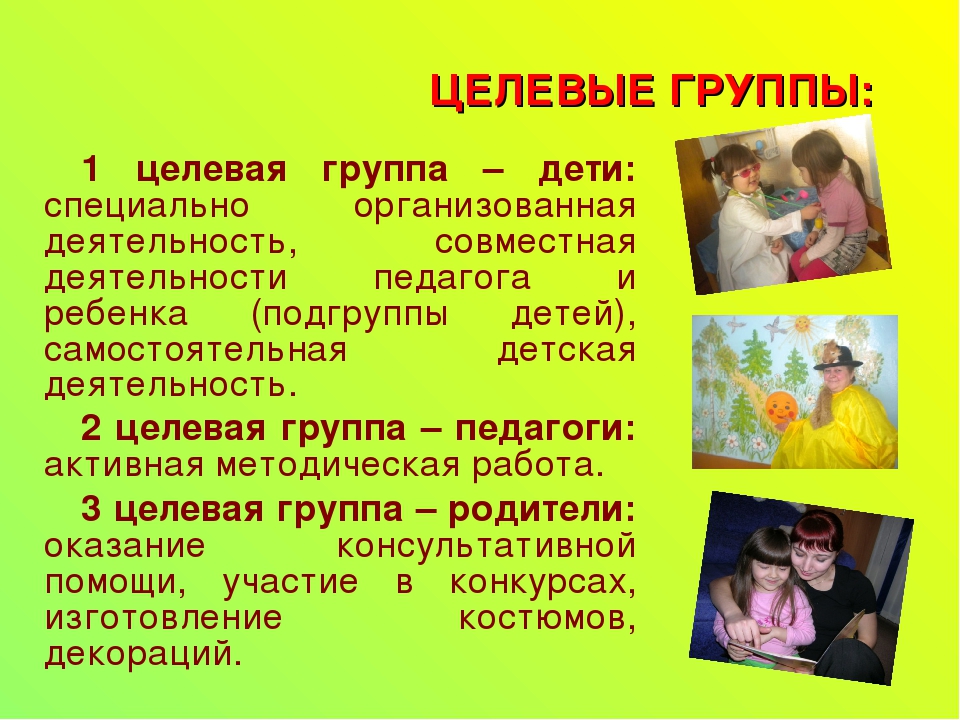 ЦЕЛЕВЫЕ ГРУППЫ:

1 целевая группа – дети: специально организованная деятельность, совместная деятельности педагога и ребенка (подгруппы детей), самостоятельная детская деятельность.

2 целевая группа – педагоги: активная методическая работа.

3 целевая группа – родители: оказание консультативной помощи, участие в конкурсах, изготовление костюмов, декораций.